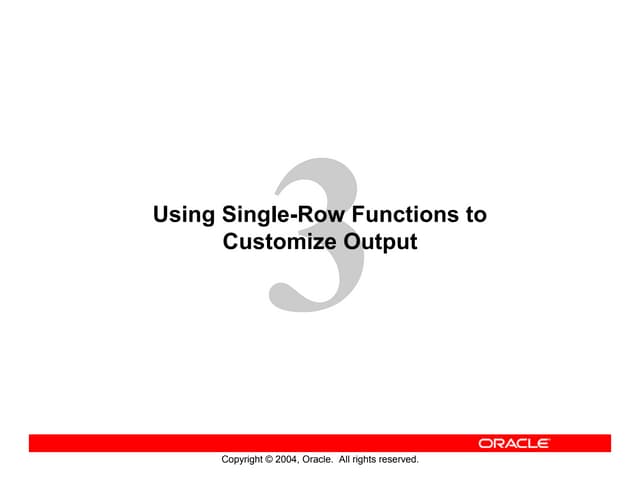 3

Using Single-Row Functions to Customize Output

ORACLE

Copyright © 2004, Oracle. All rights reserved.